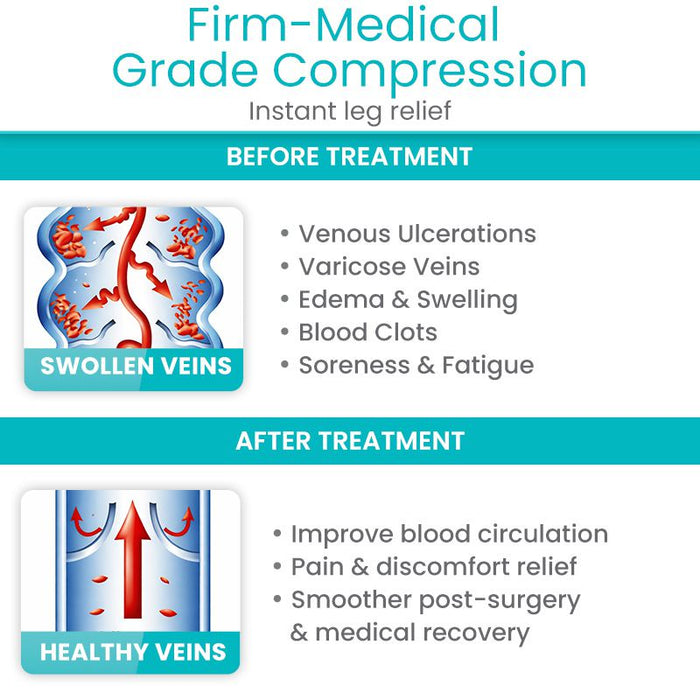 Firm-Medical
Grade Compression
Instant leg relief

BEFORE TREATMENT

SWOLLEN VEINS

• Venous Ulcerations
• Varicose Veins
• Edema & Swelling
• Blood Clots
• Soreness & Fatigue

AFTER TREATMENT

HEALTHY VEINS

• Improve blood circulation
• Pain & discomfort relief
• Smoother post-surgery & medical recovery